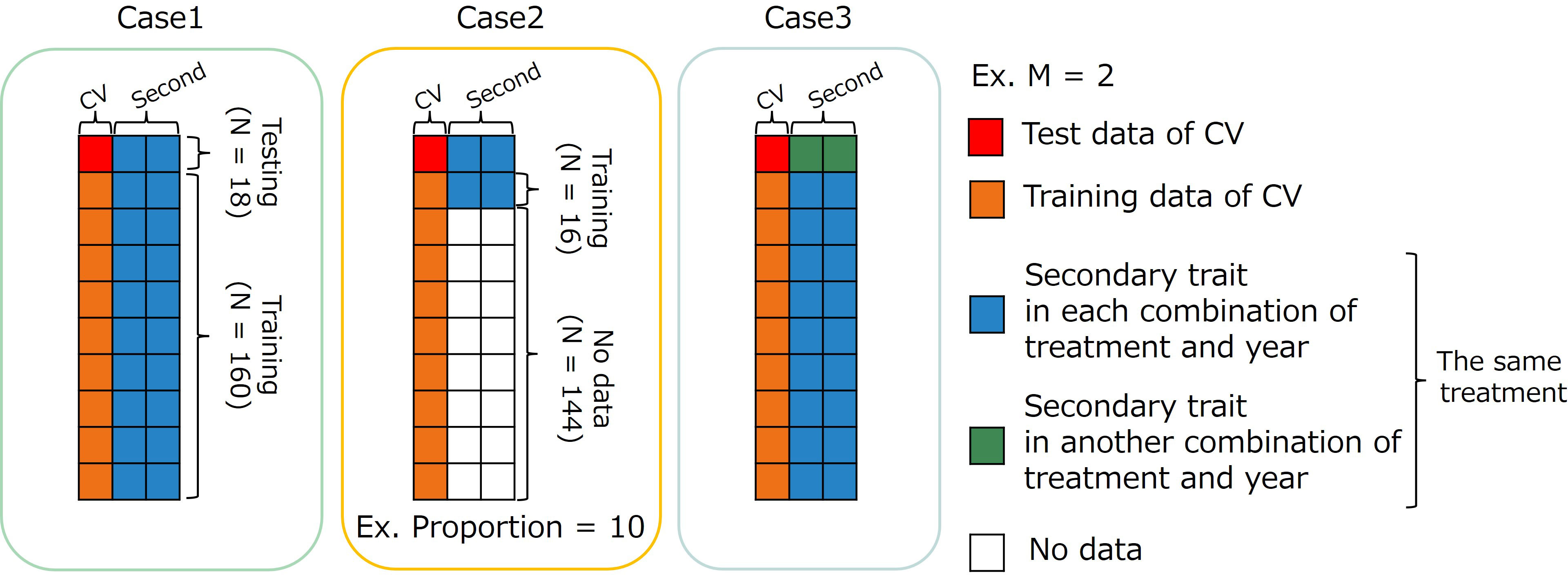 Case1

CV Second

Testing (N = 18)

Training (N = 160)

Case2

CV Second

Training (N = 16)

No data (N = 144)

Ex. Proportion = 10

Case3

CV Second

Ex. M = 2

Test data of CV

Training data of CV

Secondary trait in each combination of treatment and year

Secondary trait in another combination of treatment and year

The same treatment

No data